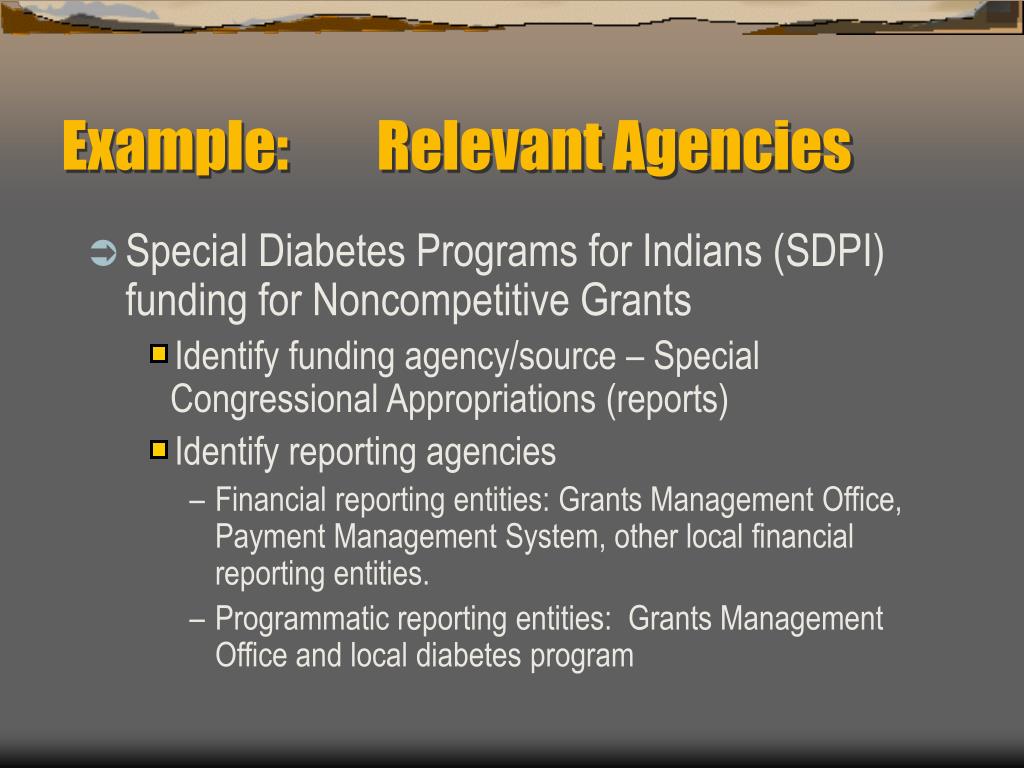 Example: Relevant Agencies

Special Diabetes Programs for Indians (SDPI) funding for Noncompetitive Grants

Identify funding agency/source – Special Congressional Appropriations (reports)

Identify reporting agencies

– Financial reporting entities: Grants Management Office, Payment Management System, other local financial reporting entities.

– Programmatic reporting entities: Grants Management Office and local diabetes program